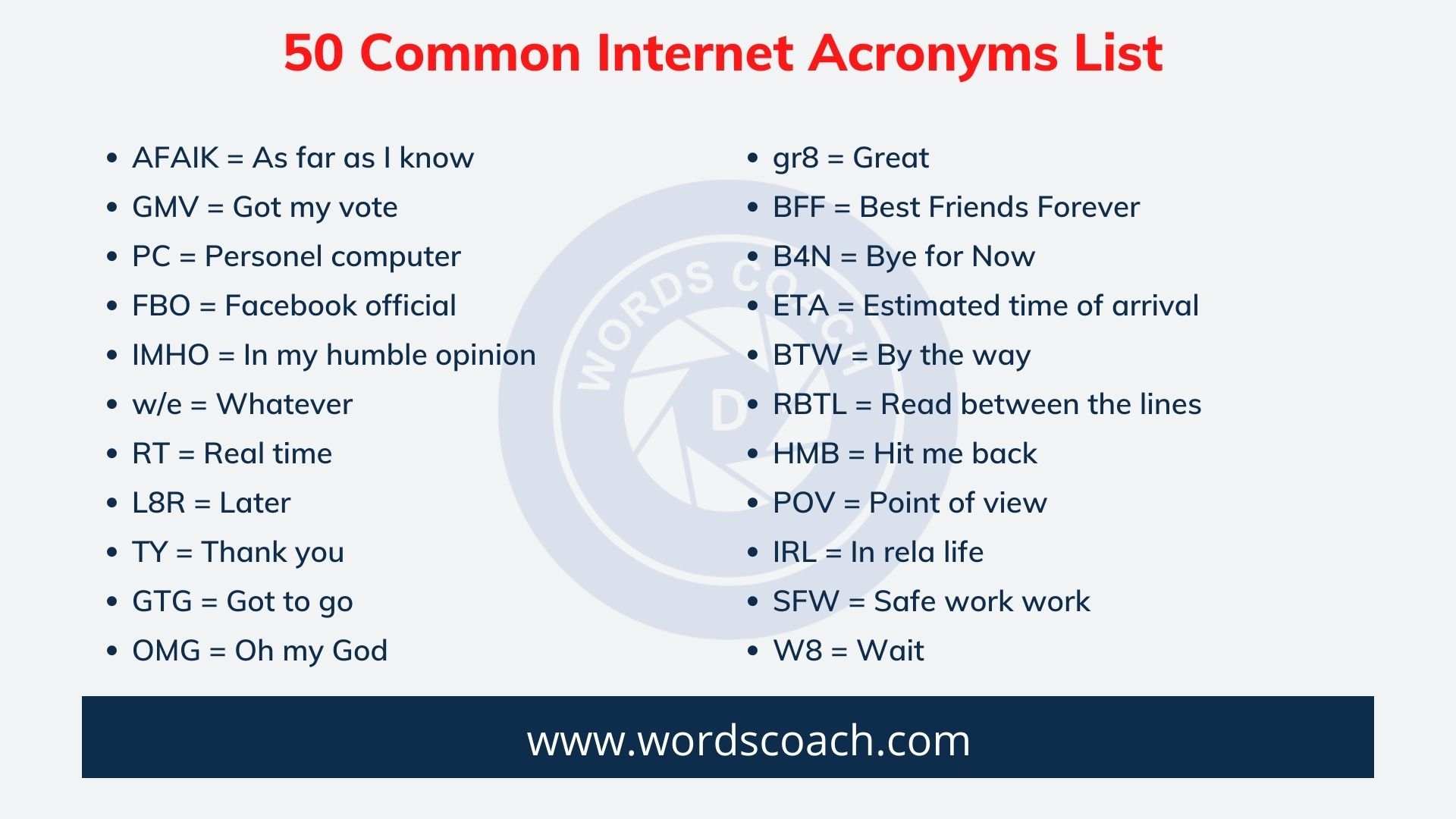 50 Common Internet Acronyms List

- AFAIK = As far as I know
- GMV = Got my vote
- PC = Personel computer
- FBO = Facebook official
- IMHO = In my humble opinion
- w/e = Whatever
- RT = Real time
- L8R = Later
- TY = Thank you
- GTG = Got to go
- OMG = Oh my God

- gr8 = Great
- BFF = Best Friends Forever
- B4N = Bye for Now
- ETA = Estimated time of arrival
- BTW = By the way
- RBTL = Read between the lines
- HMB = Hit me back
- POV = Point of view
- IRL = In rela life
- SFW = Safe work work
- W8 = Wait

WORDS COACH

www.wordscoach.com